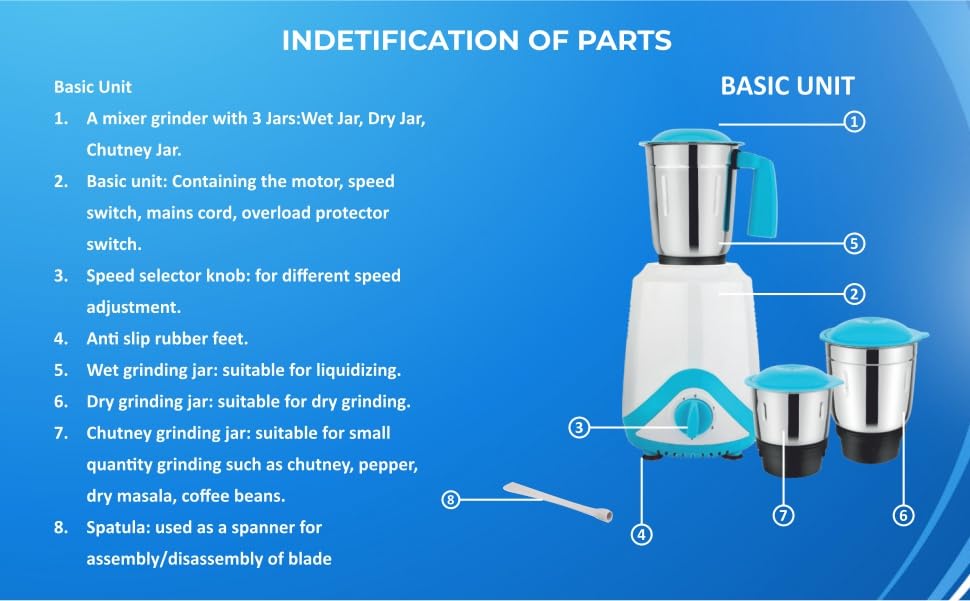 INDETIFICATION OF PARTS

Basic Unit

1. A mixer grinder with 3 Jars:Wet Jar, Dry Jar, Chutney Jar.
2. Basic unit: Containing the motor, speed switch, mains cord, overload protector switch.
3. Speed selector knob: for different speed adjustment.
4. Anti slip rubber feet.
5. Wet grinding jar: suitable for liquidizing.
6. Dry grinding jar: suitable for dry grinding.
7. Chutney grinding jar: suitable for small quantity grinding such as chutney, pepper, dry masala, coffee beans.
8. Spatula: used as a spanner for assembly/disassembly of blade

BASIC UNIT

1
5
2
3
8
4
7
6